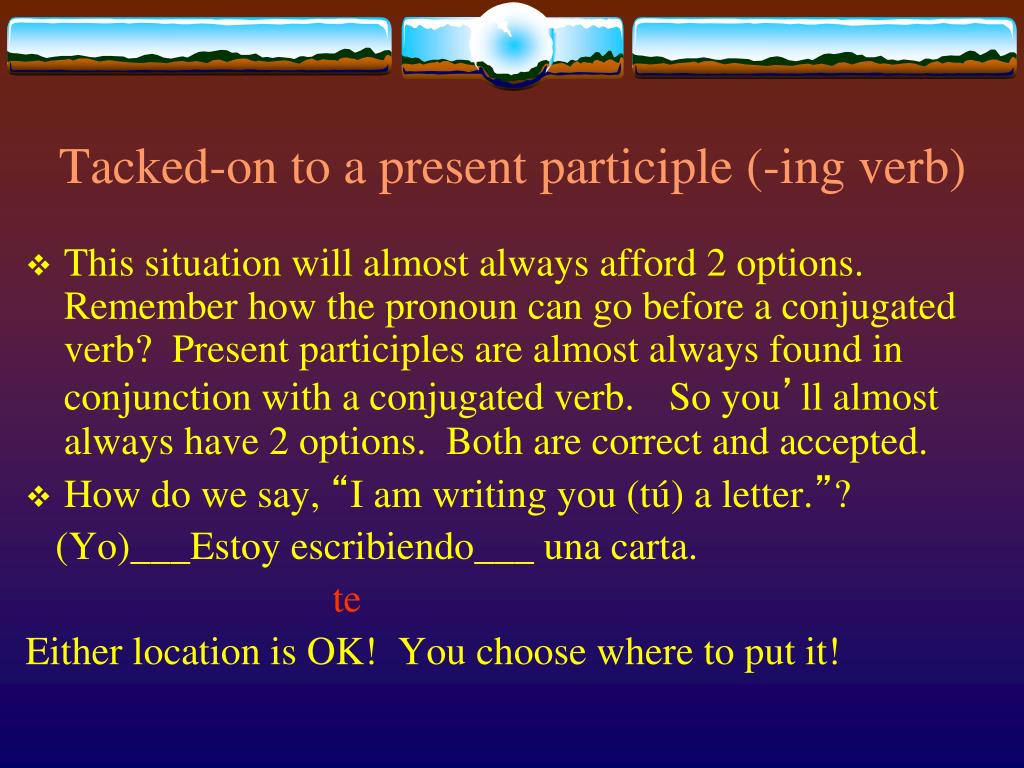 Tacked-on to a present participle (-ing verb)

❖ This situation will almost always afford 2 options. Remember how the pronoun can go before a conjugated verb? Present participles are almost always found in conjunction with a conjugated verb. So you'll almost always have 2 options. Both are correct and accepted.

❖ How do we say, "I am writing you (tú) a letter."?

(Yo)___Estoy escribiendo___ una carta.

te

Either location is OK! You choose where to put it!